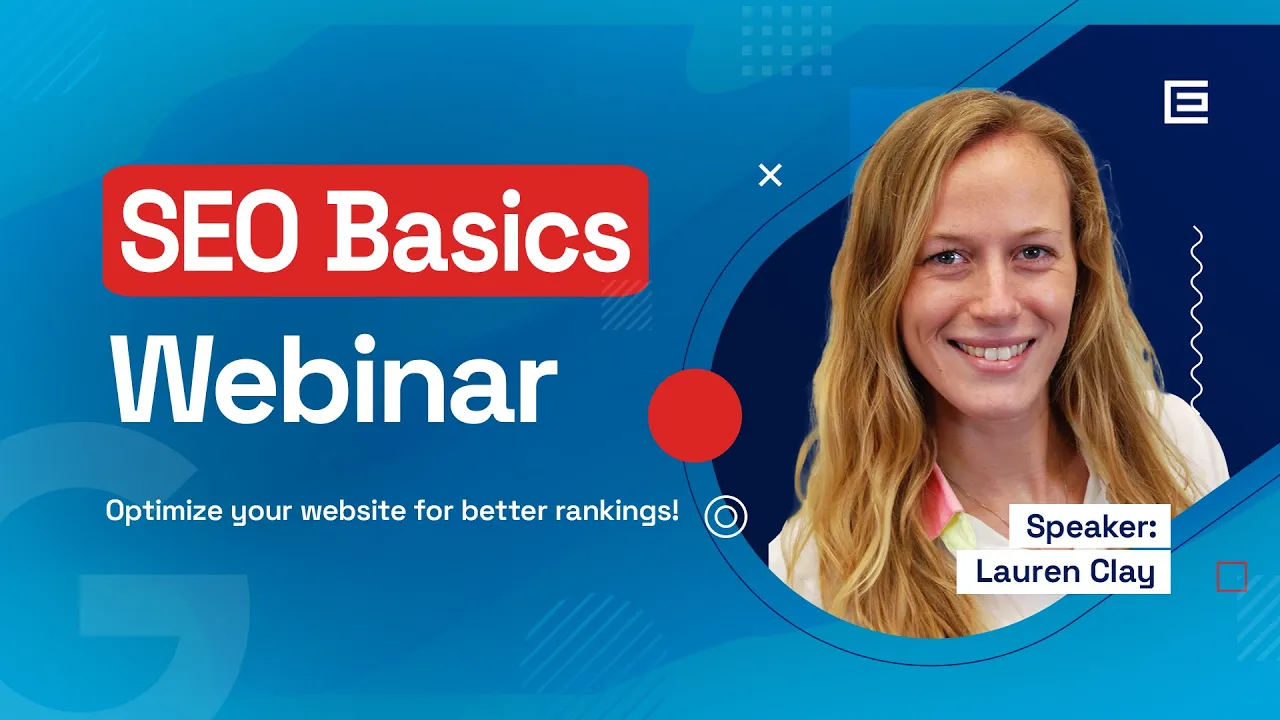 SEO Basics
Webinar

Optimize your website for better rankings!

Speaker:
Lauren Clay